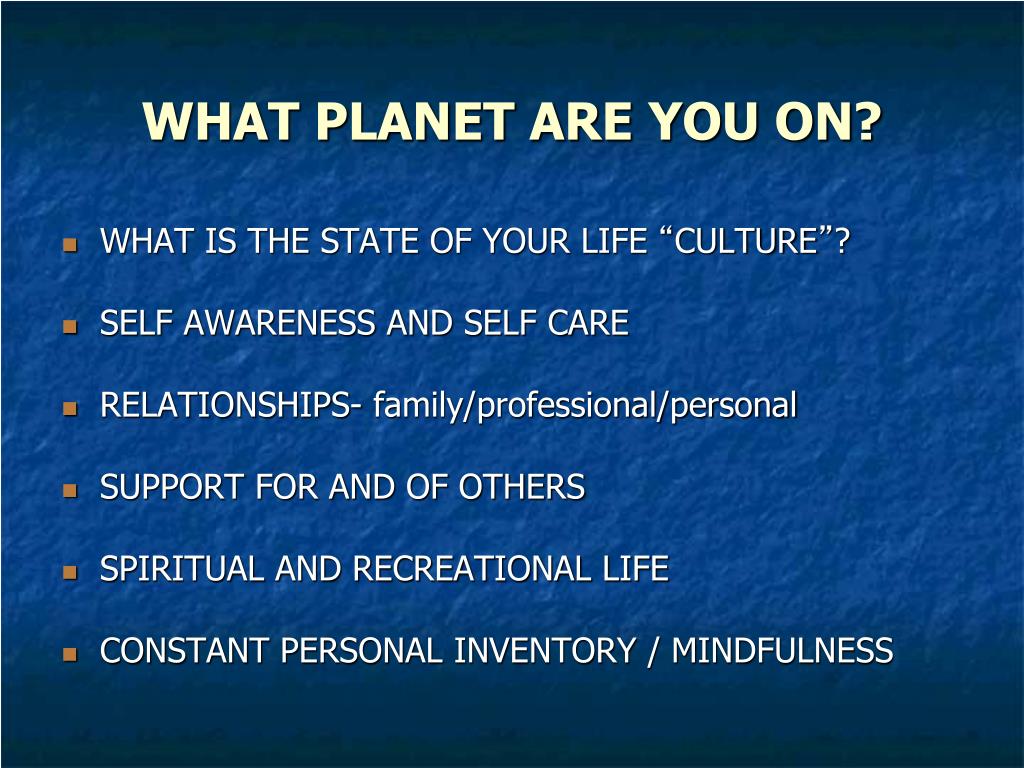 WHAT PLANET ARE YOU ON?

WHAT IS THE STATE OF YOUR LIFE “CULTURE”?

SELF AWARENESS AND SELF CARE

RELATIONSHIPS- family/professional/personal

SUPPORT FOR AND OF OTHERS

SPIRITUAL AND RECREATIONAL LIFE

CONSTANT PERSONAL INVENTORY / MINDFULNESS